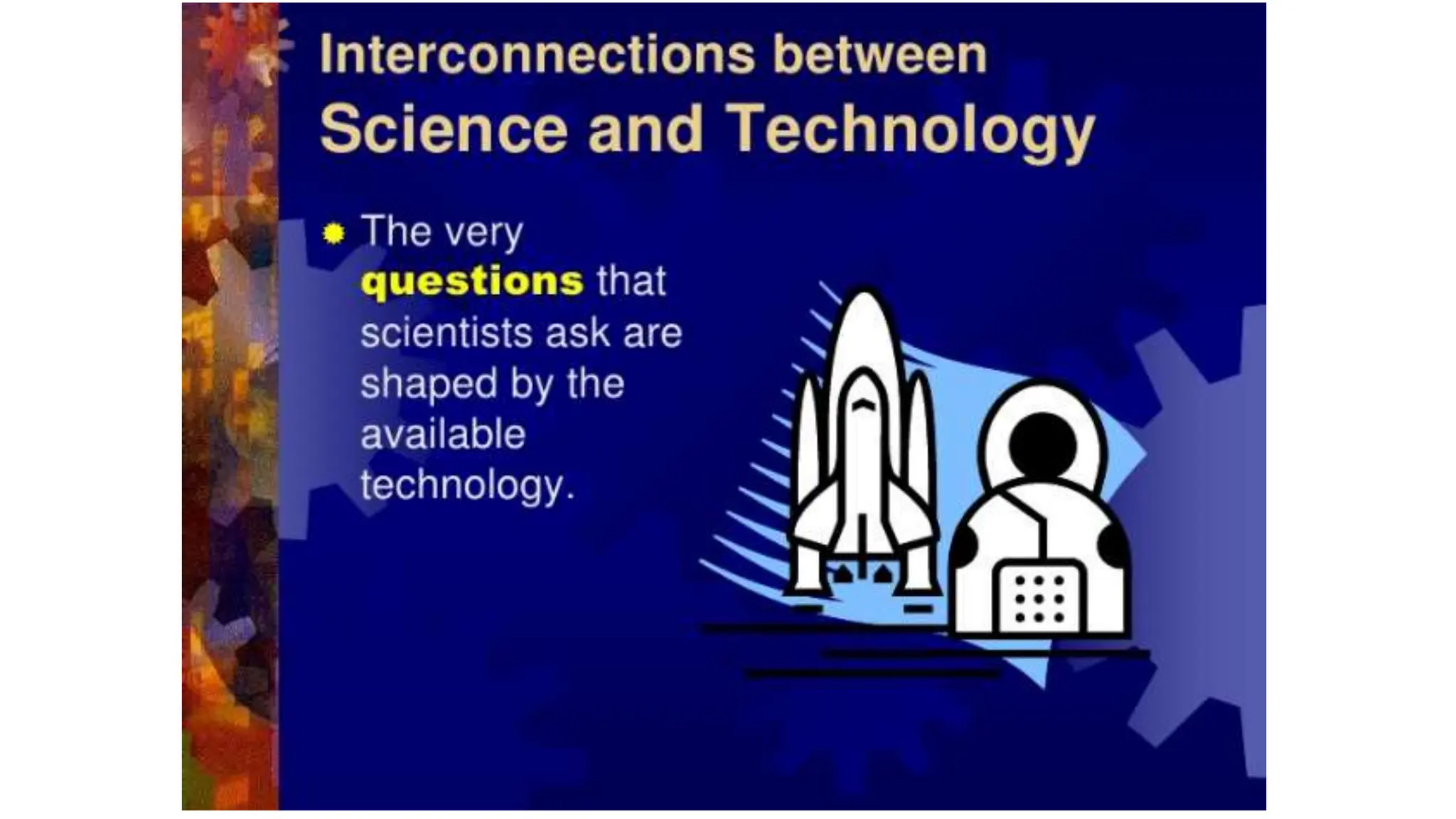 Interconnections between
Science and Technology

The very questions that scientists ask are shaped by the available technology.